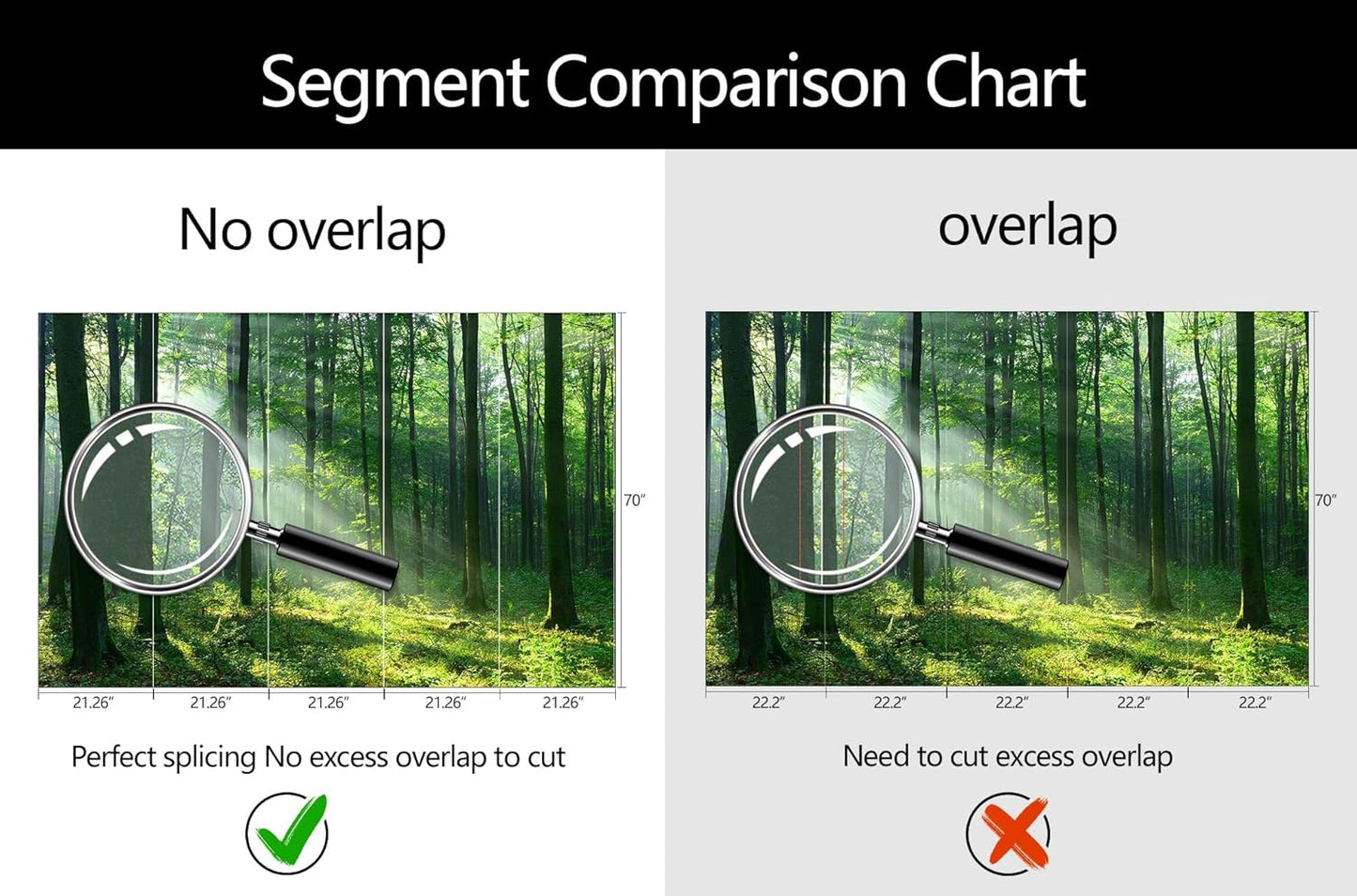 Segment Comparison Chart

No overlap

70″

21.26″ 21.26″ 21.26″ 21.26″ 21.26″

Perfect splicing No excess overlap to cut

overlap

70″

22.2″ 22.2″ 22.2″ 22.2″ 22.2″

Need to cut excess overlap